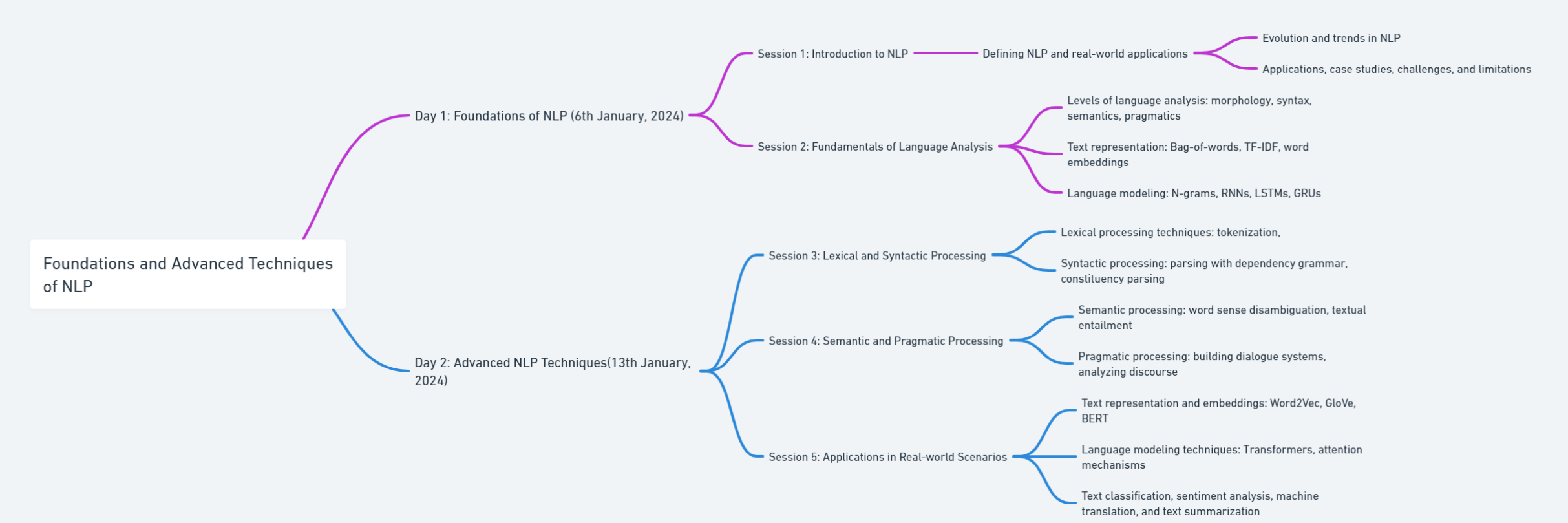 Foundations and Advanced Techniques of NLP

Day 1: Foundations of NLP (6th January, 2024)

Session 1: Introduction to NLP

Defining NLP and real-world applications

Evolution and trends in NLP

Applications, case studies, challenges, and limitations

Session 2: Fundamentals of Language Analysis

Levels of language analysis: morphology, syntax, semantics, pragmatics

Text representation: Bag-of-words, TF-IDF, word embeddings

Language modeling: N-grams, RNNs, LSTMs, GRUs

Day 2: Advanced NLP Techniques(13th January, 2024)

Session 3: Lexical and Syntactic Processing

Lexical processing techniques: tokenization,

Syntactic processing: parsing with dependency grammar, constituency parsing

Session 4: Semantic and Pragmatic Processing

Semantic processing: word sense disambiguation, textual entailment

Pragmatic processing: building dialogue systems, analyzing discourse

Session 5: Applications in Real-world Scenarios

Text representation and embeddings: Word2Vec, GloVe, BERT

Language modeling techniques: Transformers, attention mechanisms

Text classification, sentiment analysis, machine translation, and text summarization